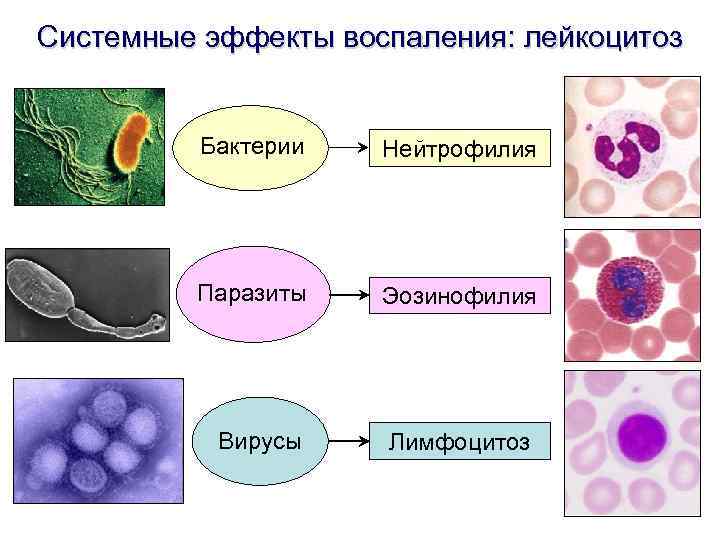 Системные эффекты воспаления: лейкоцитоз

Бактерии

Нейтрофилия

Паразиты

Эозинофилия

Вирусы

Лимфоцитоз